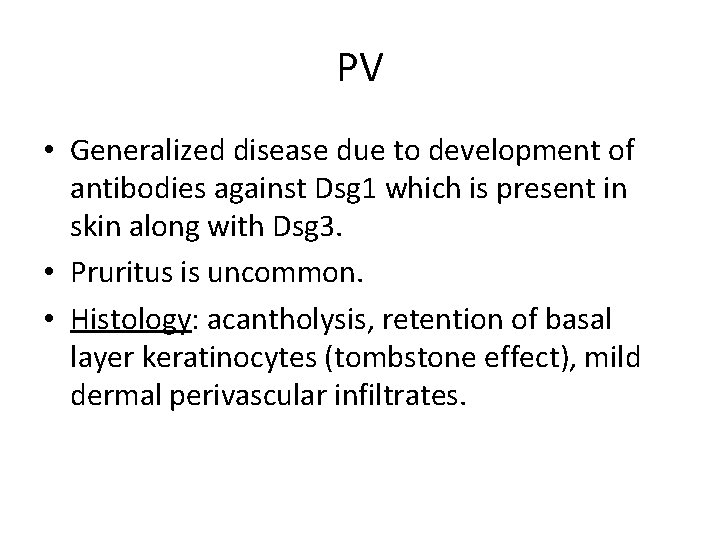 PV

• Generalized disease due to development of antibodies against Dsg1 which is present in skin along with Dsg3.

• Pruritus is uncommon.

• Histology: acantholysis, retention of basal layer keratinocytes (tombstone effect), mild dermal perivascular infiltrates.